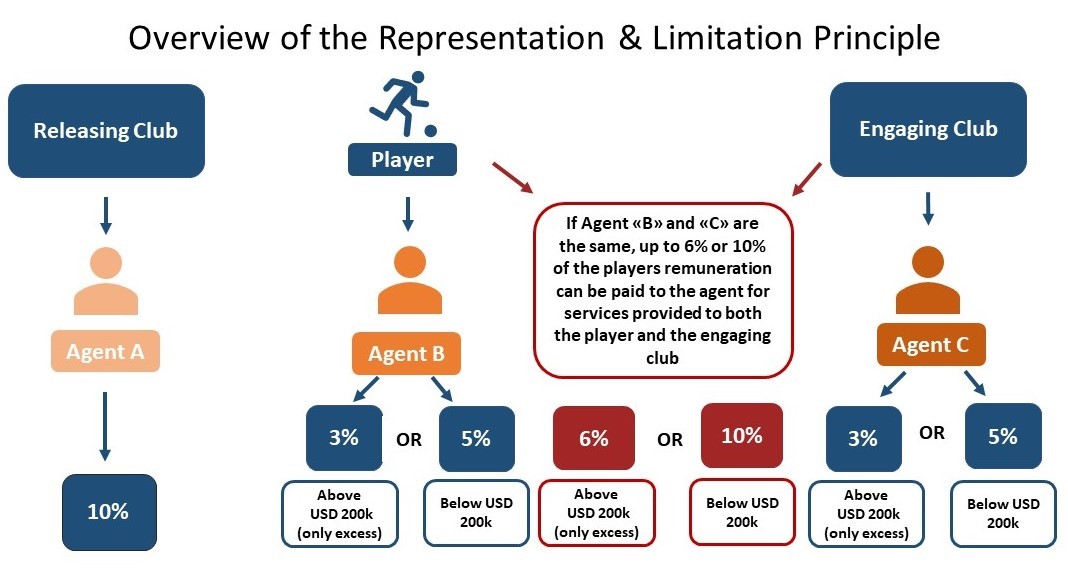 Overview of the Representation & Limitation Principle

Releasing Club

Agent A

10%

Player

Agent B

3%

OR

5%

Above USD 200k (only excess)

Below USD 200k

If Agent «B» and «C» are the same, up to 6% or 10% of the players remuneration can be paid to the agent for services provided to both the player and the engaging club

6%

OR

10%

Above USD 200k (only excess)

Below USD 200k

Engaging Club

Agent C

3%

OR

5%

Above USD 200k (only excess)

Below USD 200k